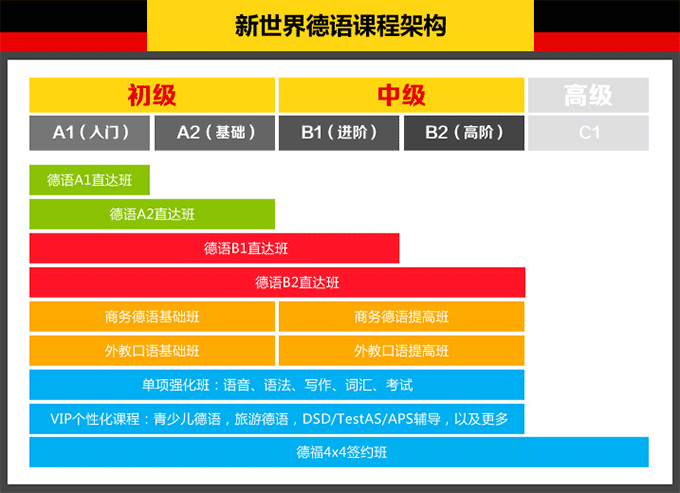 新世界德语课程架构

初级 中级 高级

A1（入门） A2（基础） B1（进阶） B2（高阶） C1

德语A1直达班

德语A2直达班

德语B1直达班

德语B2直达班

商务德语基础班 商务德语提高班

外教口语基础班 外教口语提高班

单项强化班：语音、语法、写作、词汇、考试

VIP个性化课程：青少儿德语，旅游德语，DSD/TestAS/APS辅导，以及更多

德福4x4签约班